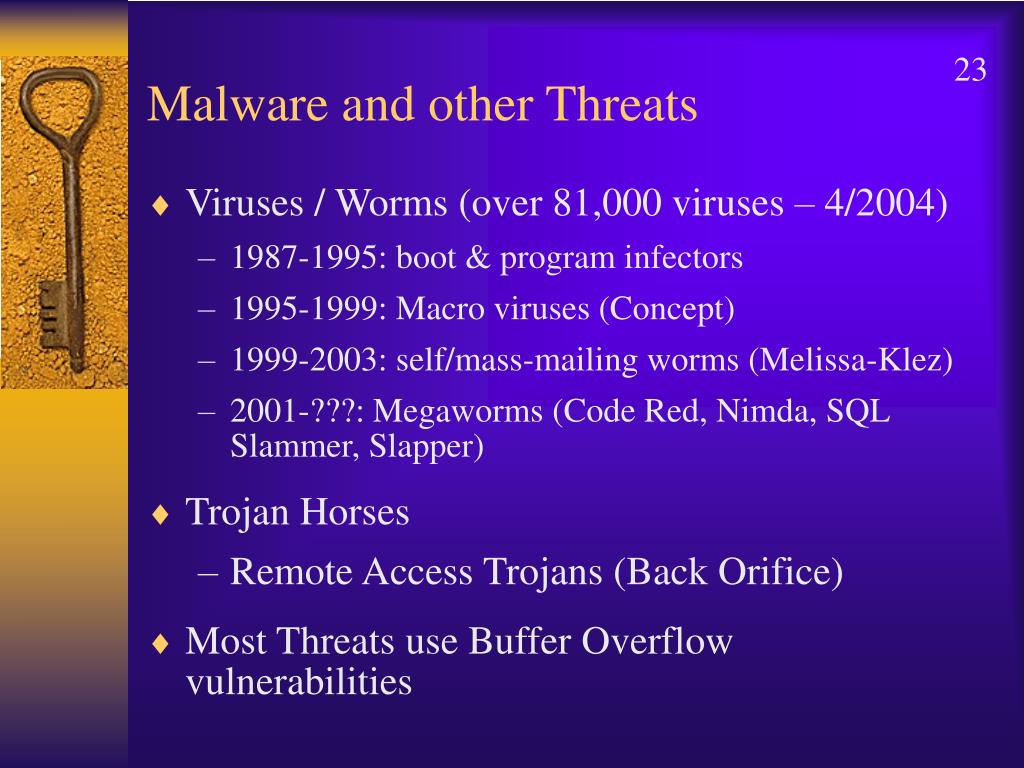 23

Malware and other Threats

♦ Viruses / Worms (over 81,000 viruses – 4/2004)
– 1987-1995: boot & program infectors
– 1995-1999: Macro viruses (Concept)
– 1999-2003: self/mass-mailing worms (Melissa-Klez)
– 2001-???: Megaworms (Code Red, Nimda, SQL Slammer, Slapper)

♦ Trojan Horses
– Remote Access Trojans (Back Orifice)

♦ Most Threats use Buffer Overflow vulnerabilities